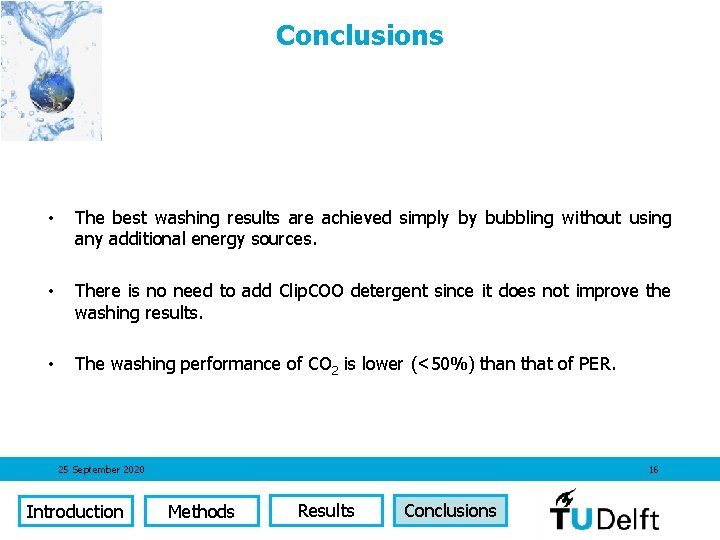 Conclusions

• The best washing results are achieved simply by bubbling without using any additional energy sources.

• There is no need to add ClipCOO detergent since it does not improve the washing results.

• The washing performance of $CO_2$ is lower (<50%) than that of PER.

25 September 2020

16

Introduction Methods Results Conclusions

TUDelft